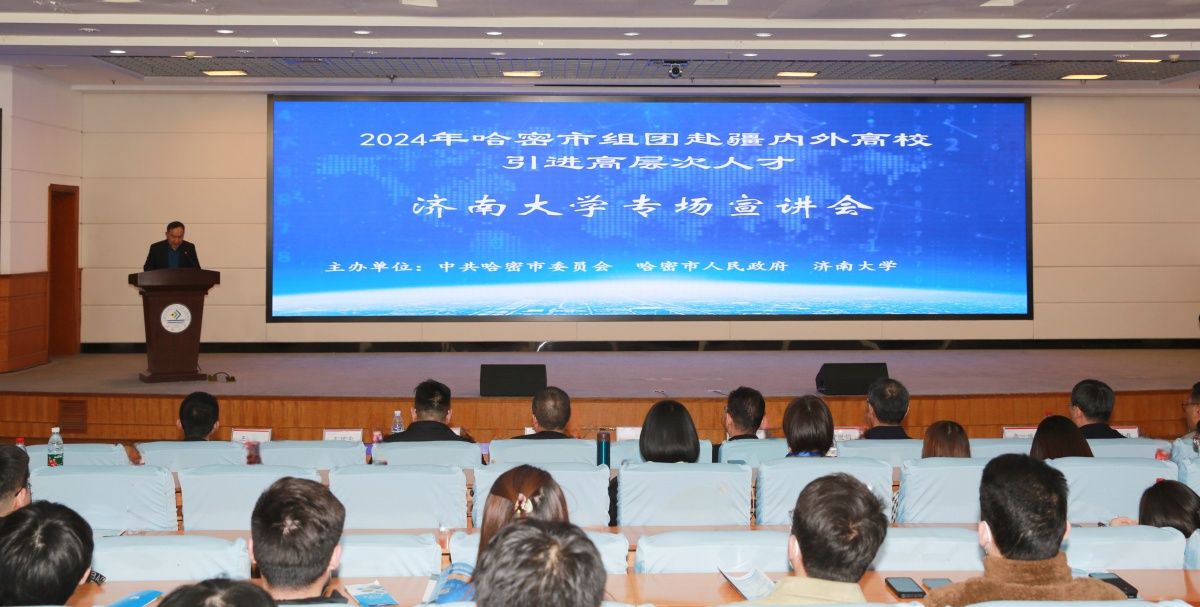 2024年哈密市组团赴疆内外高校
引进高层次人才

济南大学专场宣讲会

主办单位：中共哈密市委员会　哈密市人民政府　济南大学